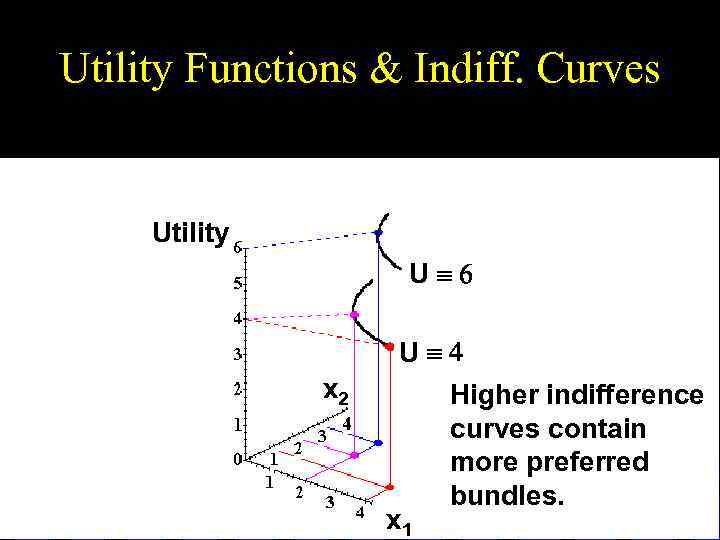 Utility Functions & Indiff. Curves

Utility

6
5
4
3
2
1
0

$U \equiv 6$

$U \equiv 4$

$x_2$

1
2
3
4

1
2
3
4

$x_1$

Higher indifference curves contain more preferred bundles.